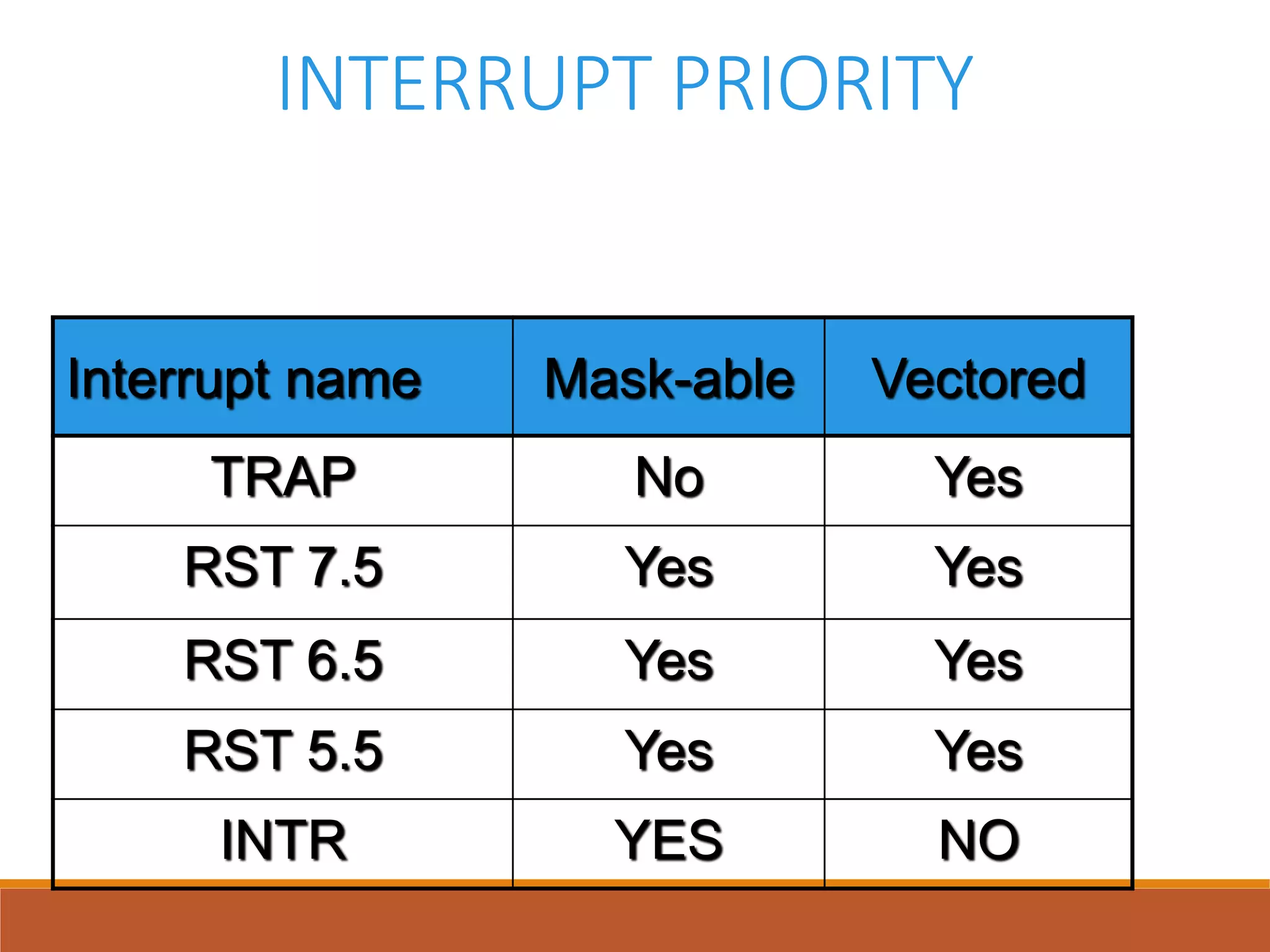 INTERRUPT PRIORITY

| Interrupt name | Mask-able | Vectored |
|---|---|---|
| TRAP | No | Yes |
| RST 7.5 | Yes | Yes |
| RST 6.5 | Yes | Yes |
| RST 5.5 | Yes | Yes |
| INTR | YES | NO |